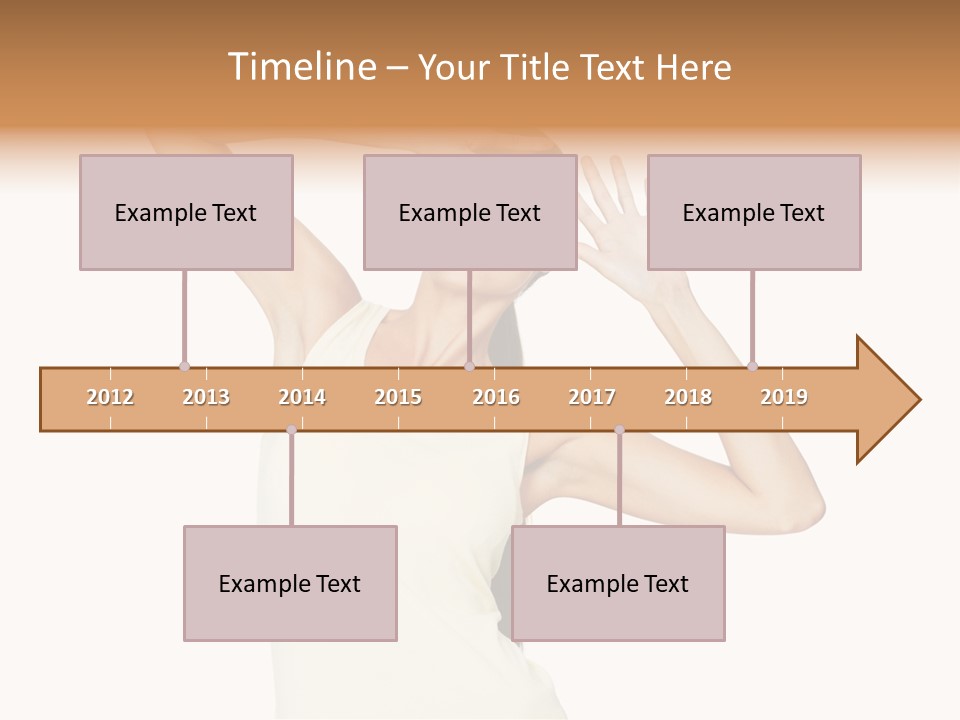 Timeline – Your Title Text Here

Example Text

Example Text

Example Text

2012 2013 2014 2015 2016 2017 2018 2019

Example Text

Example Text